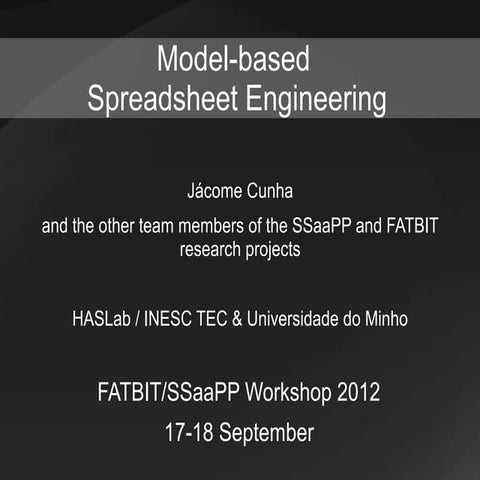 Model-based
Spreadsheet Engineering

Jácome Cunha

and the other team members of the SSaaPP and FATBIT research projects

HASLab / INESC TEC & Universidade do Minho

FATBIT/SSaaPP Workshop 2012

17-18 September